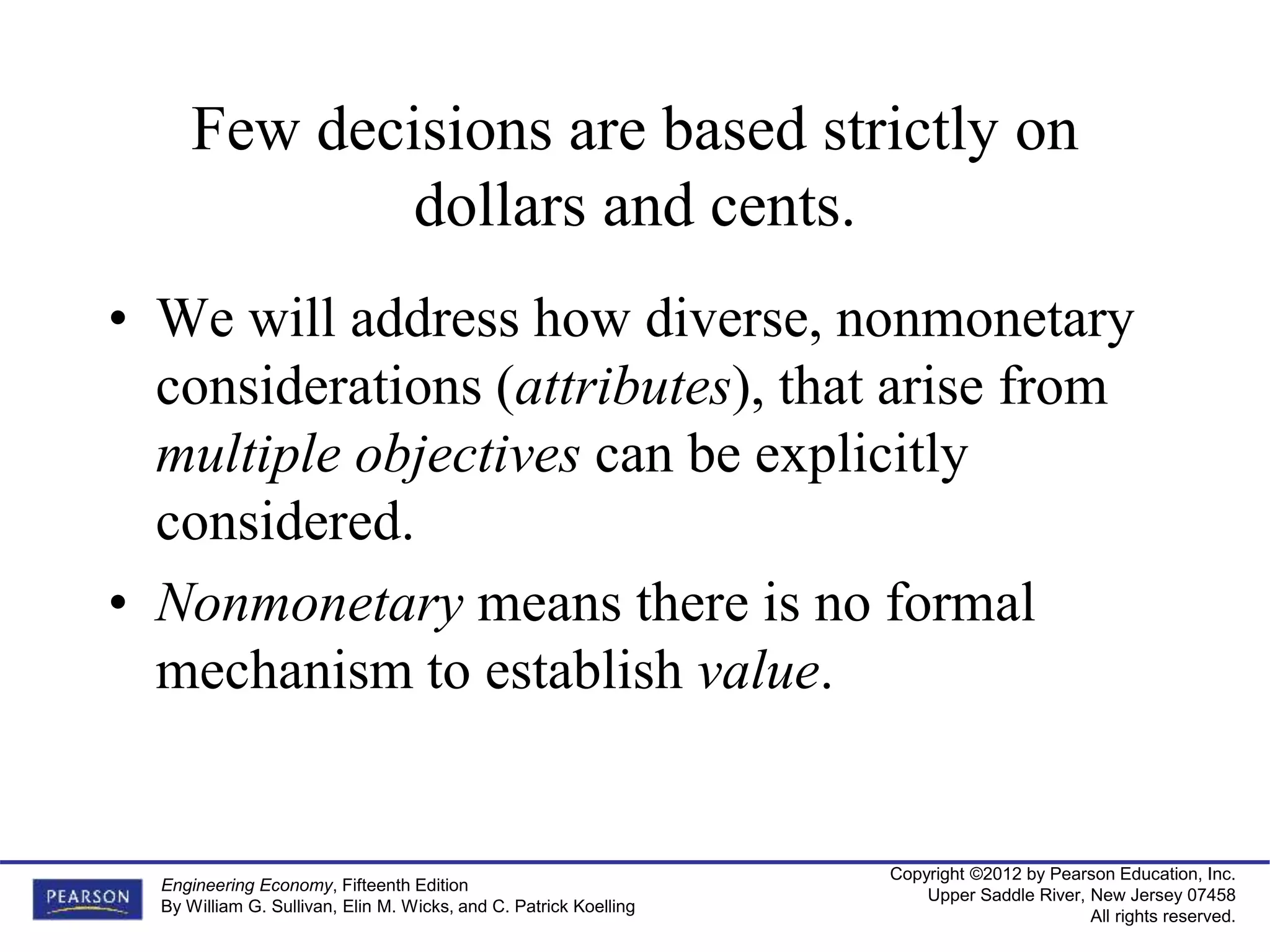 Few decisions are based strictly on dollars and cents.

• We will address how diverse, nonmonetary considerations (attributes), that arise from multiple objectives can be explicitly considered.

• Nonmonetary means there is no formal mechanism to establish value.

PEARSON

Engineering Economy, Fifteenth Edition
By William G. Sullivan, Elin M. Wicks, and C. Patrick Koelling

Copyright ©2012 by Pearson Education, Inc.
Upper Saddle River, New Jersey 07458
All rights reserved.